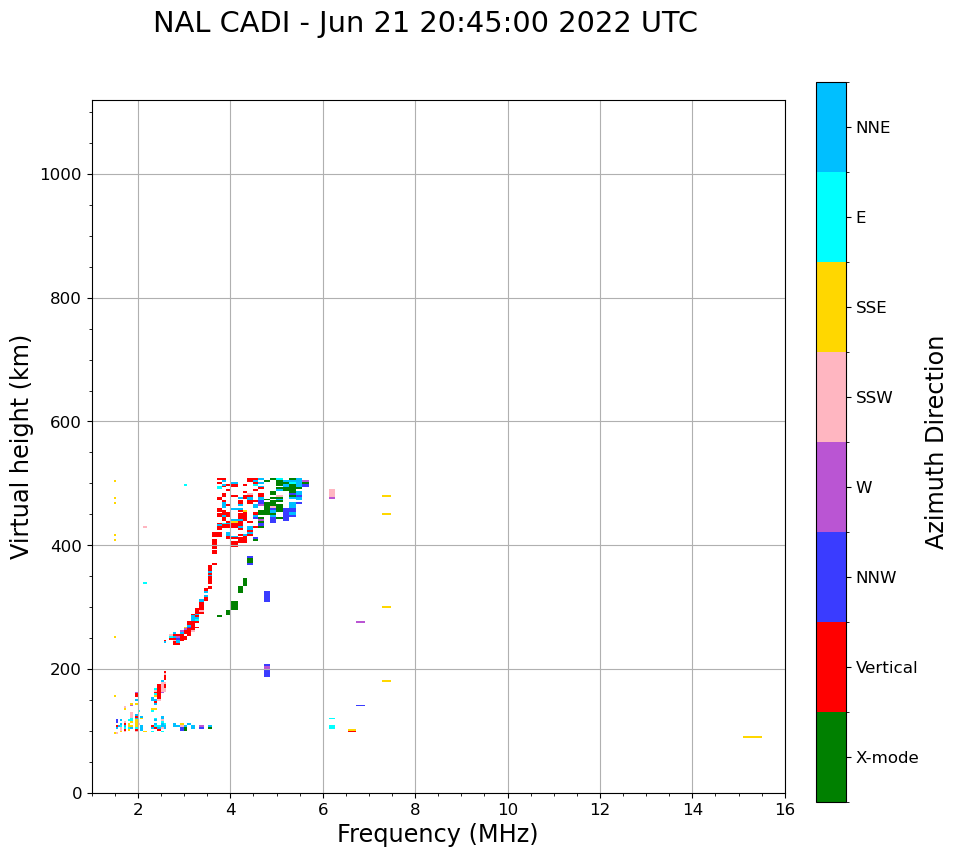 NAL CADI - Jun 21 20:45:00 2022 UTC

Virtual height (km)

1000
800
600
400
200
0

2
4
6
8
10
12
14
16

Frequency (MHz)

NNE
E
SSE
SSW
W
NNW
Vertical
X-mode

Azimuth Direction